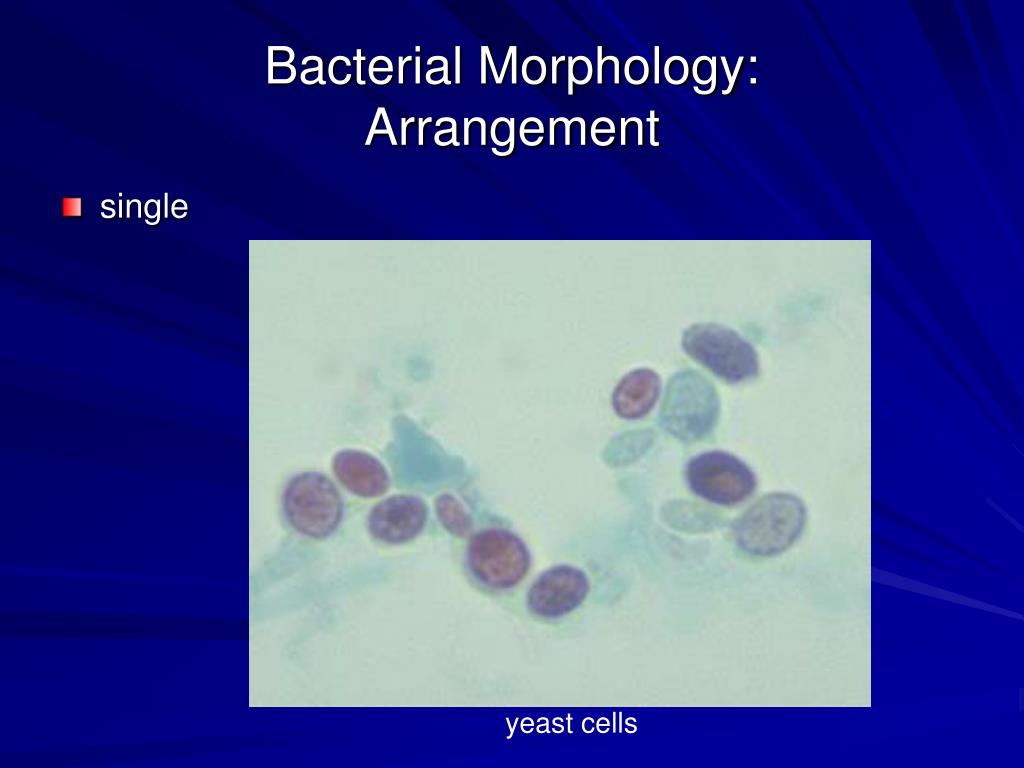 Bacterial Morphology: Arrangement

single

yeast cells